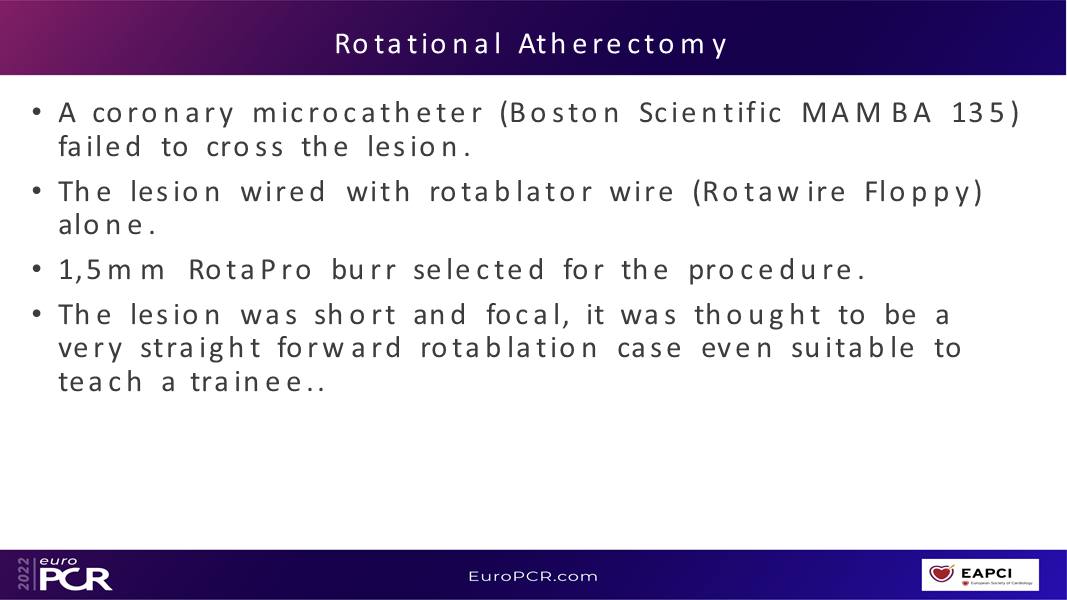 Rotational Atherectomy

• A coronary microcatheter (Boston Scientific MAMBA 135) failed to cross the lesion.
• The lesion wired with rotablator wire (Rotawire Floppy) alone.
• 1,5mm RotaPro burr selected for the procedure.
• The lesion was short and focal, it was thought to be a very straight forward rotablation case even suitable to teach a trainee..

2022 euro PCR

EuroPCR.com

EAPCI
European Society of Cardiology